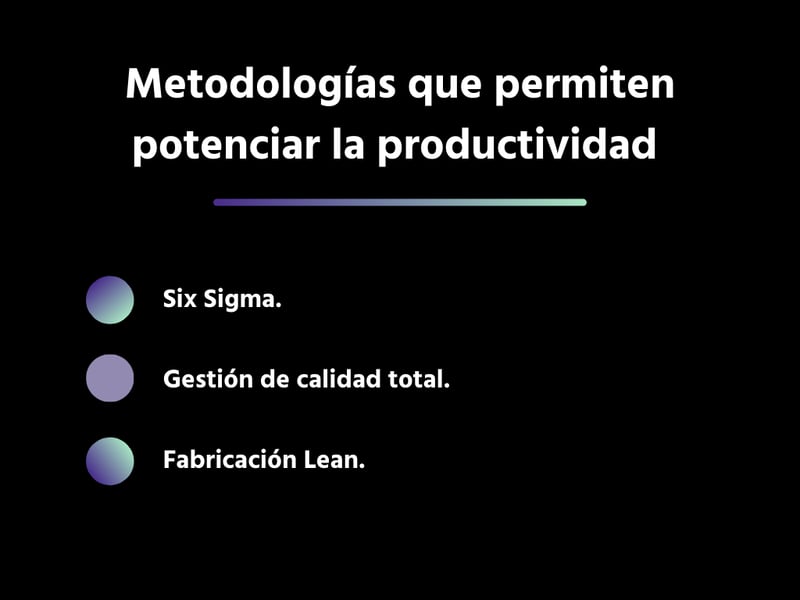 Metodologías que permiten potenciar la productividad

Six Sigma.

Gestión de calidad total.

Fabricación Lean.